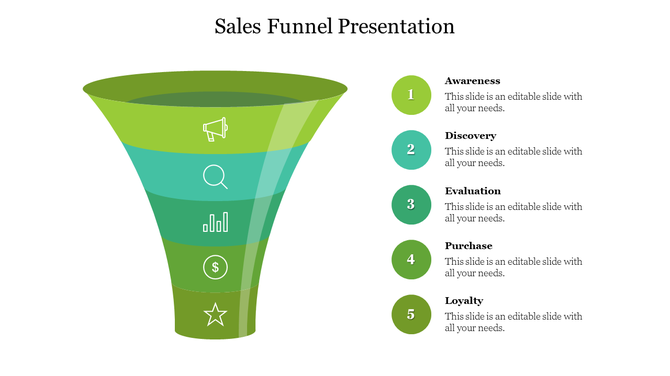 Sales Funnel Presentation

$

1

Awareness

This slide is an editable slide with all your needs.

2

Discovery

This slide is an editable slide with all your needs.

3

Evaluation

This slide is an editable slide with all your needs.

4

Purchase

This slide is an editable slide with all your needs.

5

Loyalty

This slide is an editable slide with all your needs.